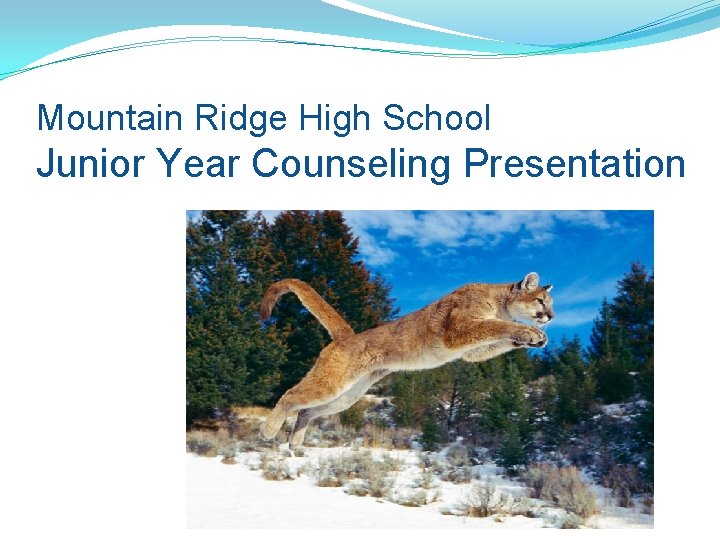 Mountain Ridge High School
Junior Year Counseling Presentation